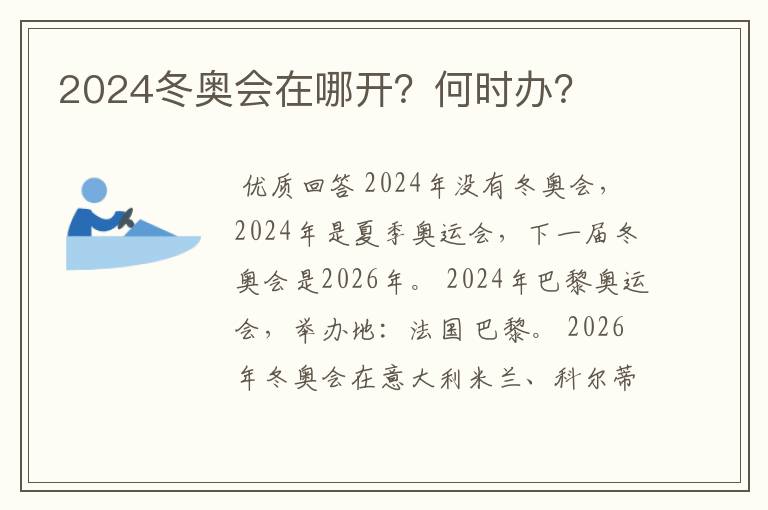 2024冬奥会在哪开？何时办？

优质回答 2024年没有冬奥会，2024年是夏季奥运会，下一届冬奥会是2026年。2024年巴黎奥运会，举办地：法国巴黎。2026年冬奥会在意大利米兰、科尔蒂